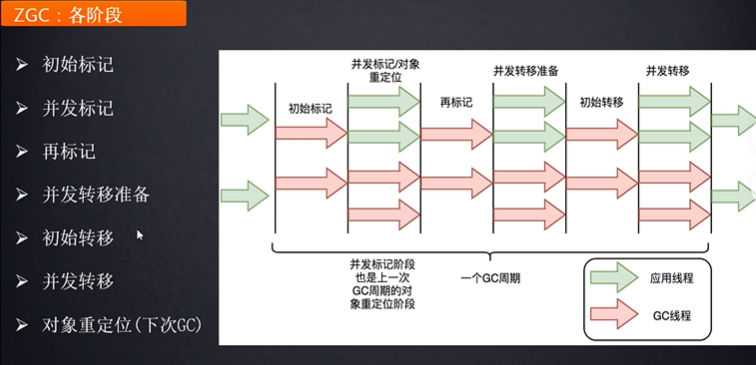 ZGC：各阶段

➢ 初始标记

➢ 并发标记

➢ 再标记

➢ 并发转移准备

➢ 初始转移

➢ 并发转移

➢ 对象重定位(下次GC)

初始标记

并发标记/对象重定位

再标记

并发转移准备

初始转移

并发转移

并发标记阶段也是上一次GC周期的对象重定位阶段

一个GC周期

应用线程

GC线程